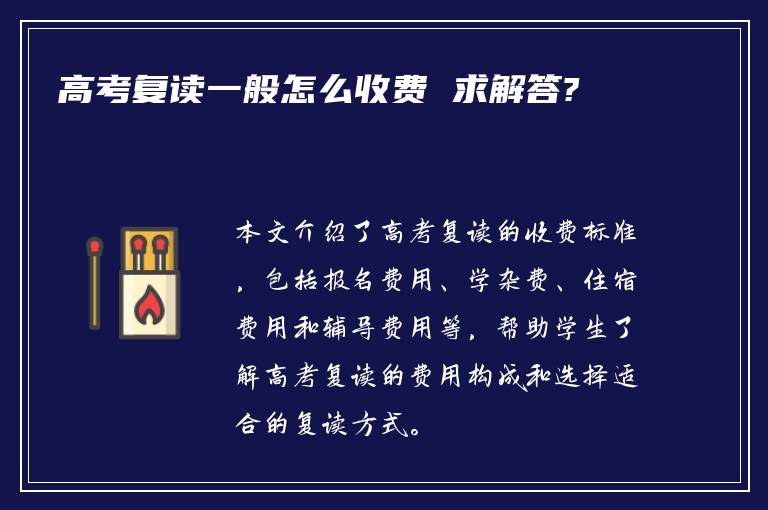 高考复读一般怎么收费 求解答?

本文介绍了高考复读的收费标准，包括报名费用、学杂费、住宿费用和辅导费用等，帮助学生了解高考复读的费用构成和选择适合的复读方式。